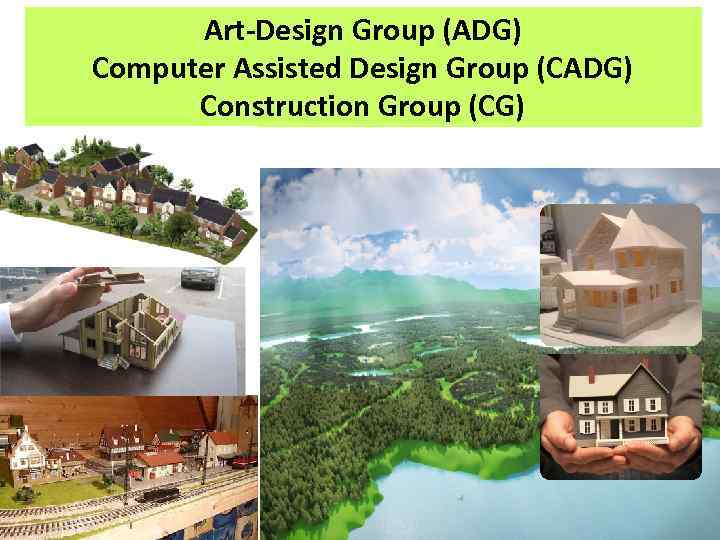 Art-Design Group (ADG)
Computer Assisted Design Group (CADG)
Construction Group (CG)